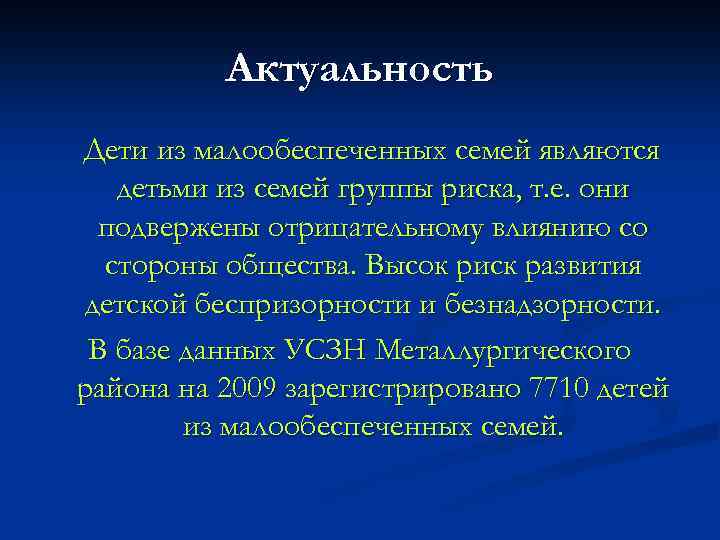 Актуальность

Дети из малообеспеченных семей являются детьми из семей группы риска, т.е. они подвержены отрицательному влиянию со стороны общества. Высок риск развития детской беспризорности и безнадзорности.

В базе данных УСЗН Металлургического района на 2009 зарегистрировано 7710 детей из малообеспеченных семей.